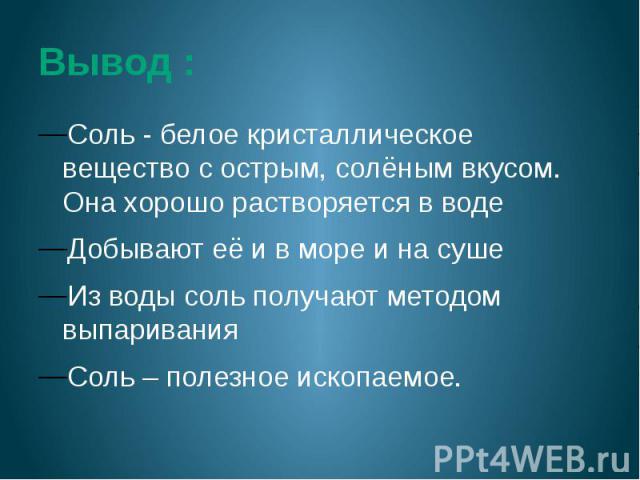 Вывод :

—Соль - белое кристаллическое вещество с острым, солёным вкусом. Она хорошо растворяется в воде

—Добывают её и в море и на суше

—Из воды соль получают методом выпаривания

—Соль – полезное ископаемое.

PPt4WEB.ru